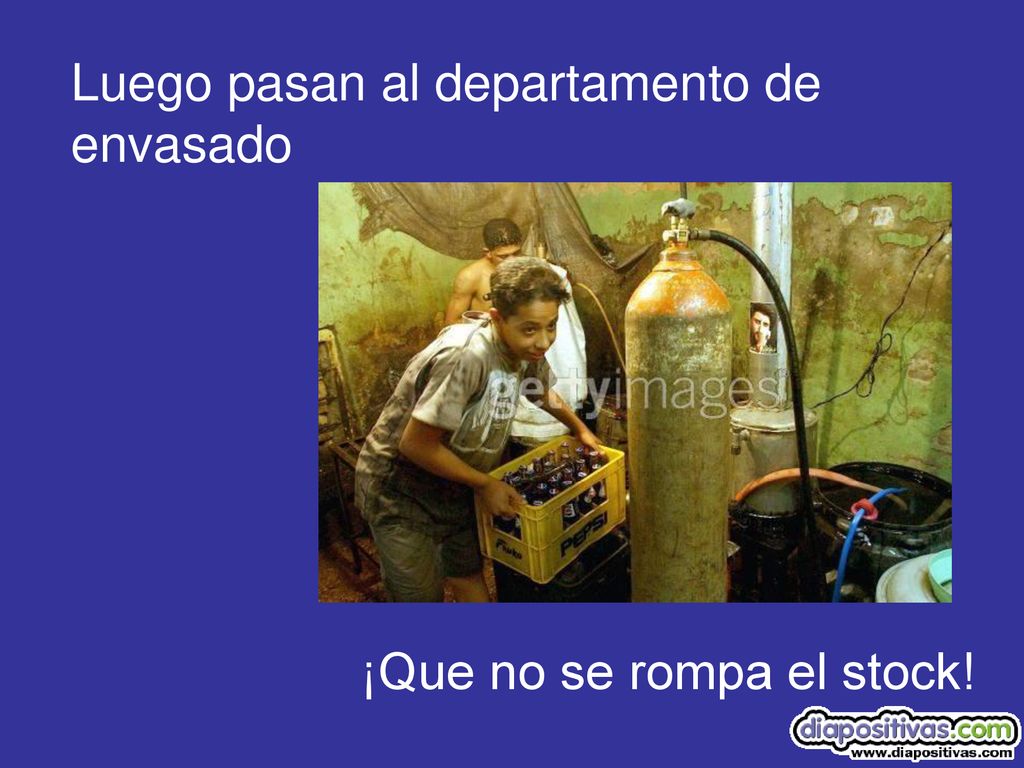 Luego pasan al departamento de envasado

gettyimages

PEPSI

¡Que no se rompa el stock!

diapositivas.com
www.diapositivas.com